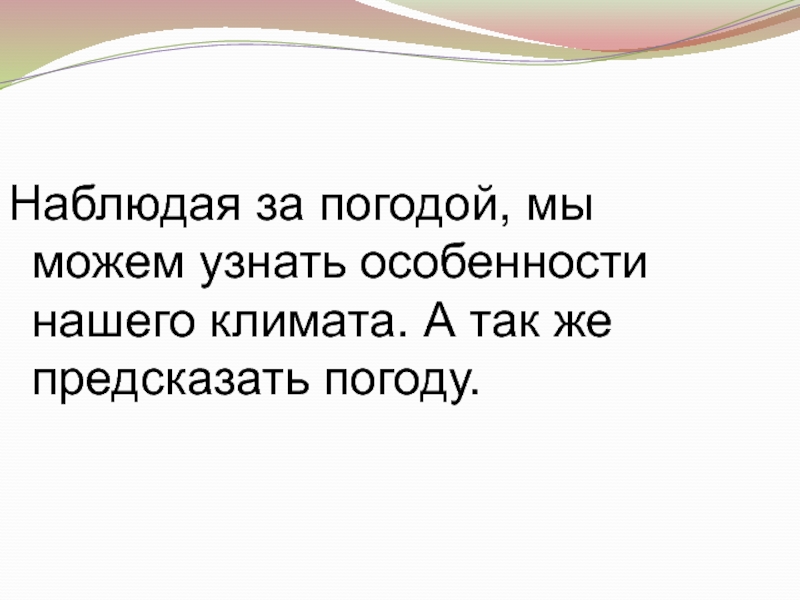 Наблюдая за погодой, мы можем узнать особенности нашего климата. А так же предсказать погоду.